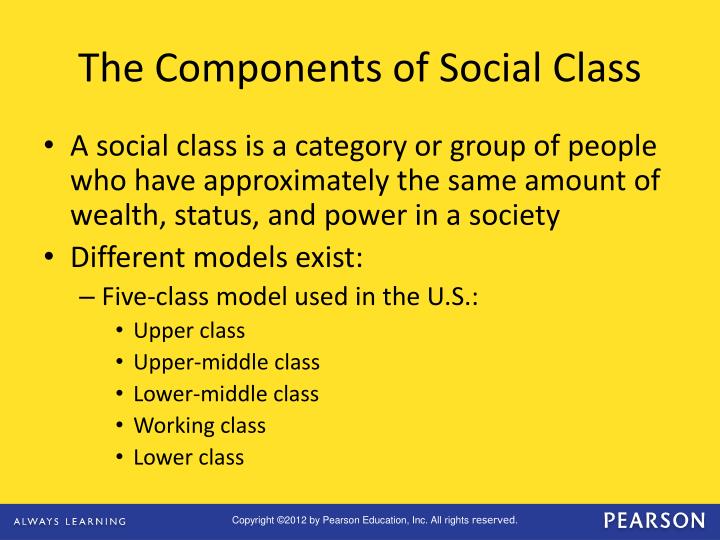 The Components of Social Class

• A social class is a category or group of people who have approximately the same amount of wealth, status, and power in a society

• Different models exist:

– Five-class model used in the U.S.:

• Upper class
• Upper-middle class
• Lower-middle class
• Working class
• Lower class

ALWAYS LEARNING

Copyright ©2012 by Pearson Education, Inc. All rights reserved.

PEARSON